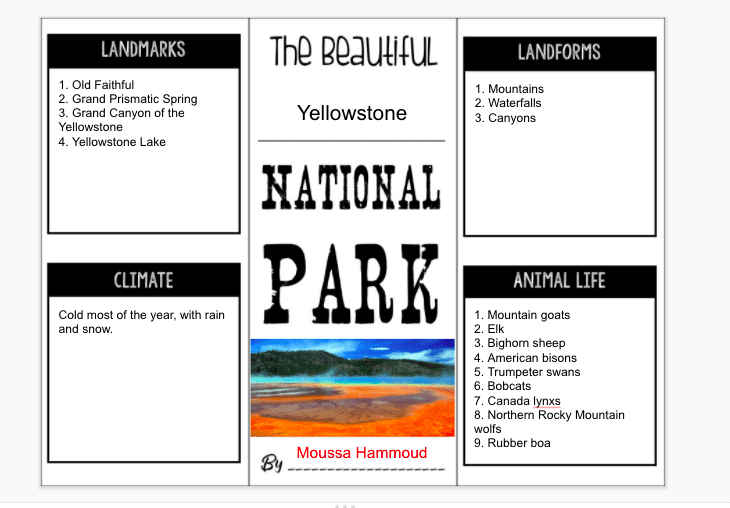 LANDMARKS

1. Old Faithful
2. Grand Prismatic Spring
3. Grand Canyon of the Yellowstone
4. Yellowstone Lake

CLIMATE

Cold most of the year, with rain and snow.

The Beautiful

Yellowstone

NATIONAL

PARK

By Moussa Hammoud

LANDFORMS

1. Mountains
2. Waterfalls
3. Canyons

ANIMAL LIFE

1. Mountain goats
2. Elk
3. Bighorn sheep
4. American bisons
5. Trumpeter swans
6. Bobcats
7. Canada lynxs
8. Northern Rocky Mountain wolfs
9. Rubber boa